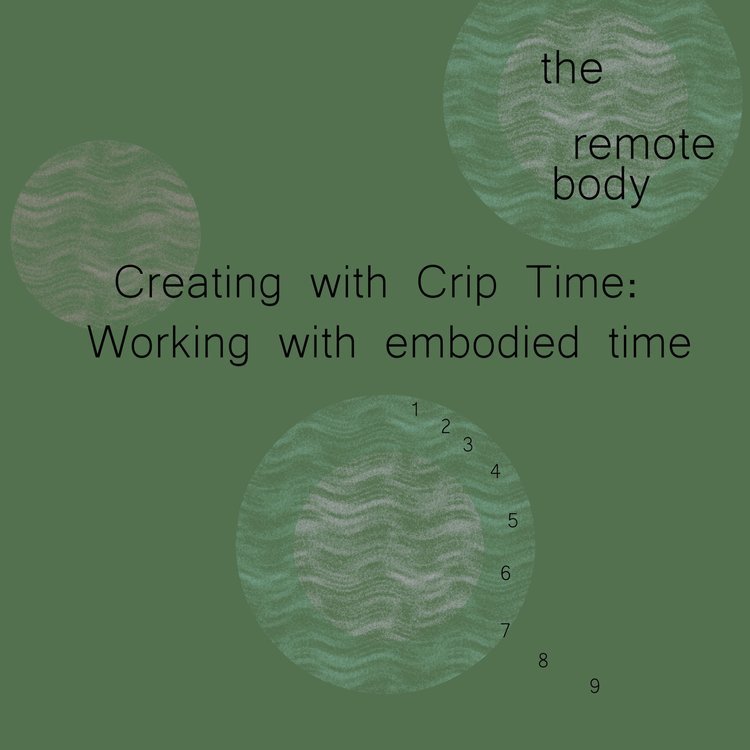 the

remote body

Creating with Crip Time: Working with embodied time

1
2
3
4
5
6
7
8
9